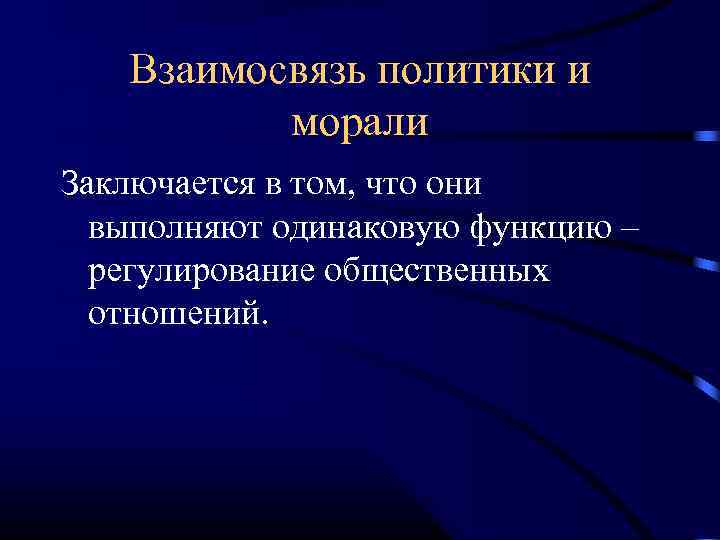 Взаимосвязь политики и морали

Заключается в том, что они выполняют одинаковую функцию – регулирование общественных отношений.